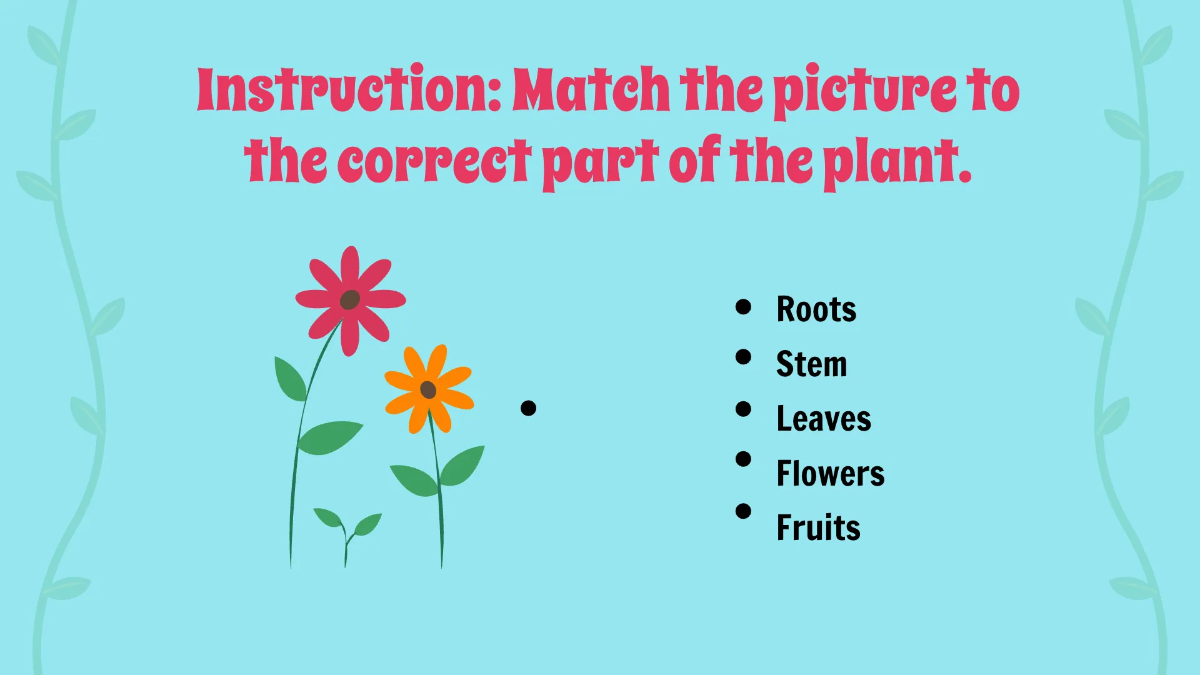 Instruction: Match the picture to the correct part of the plant.

•

• Roots
• Stem
• Leaves
• Flowers
• Fruits